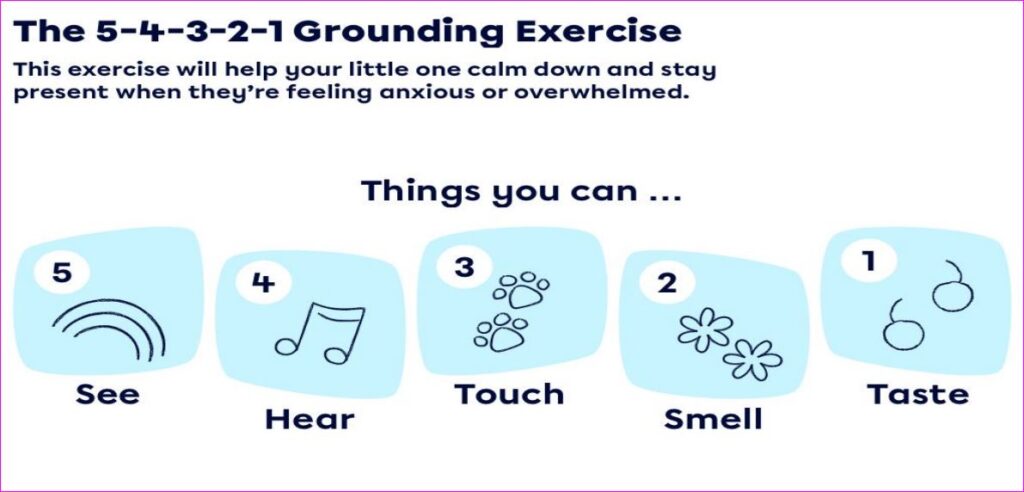 The 5-4-3-2-1 Grounding Exercise

This exercise will help your little one calm down and stay present when they're feeling anxious or overwhelmed.

Things you can ...

5
See

4
Hear

3
Touch

2
Smell

1
Taste